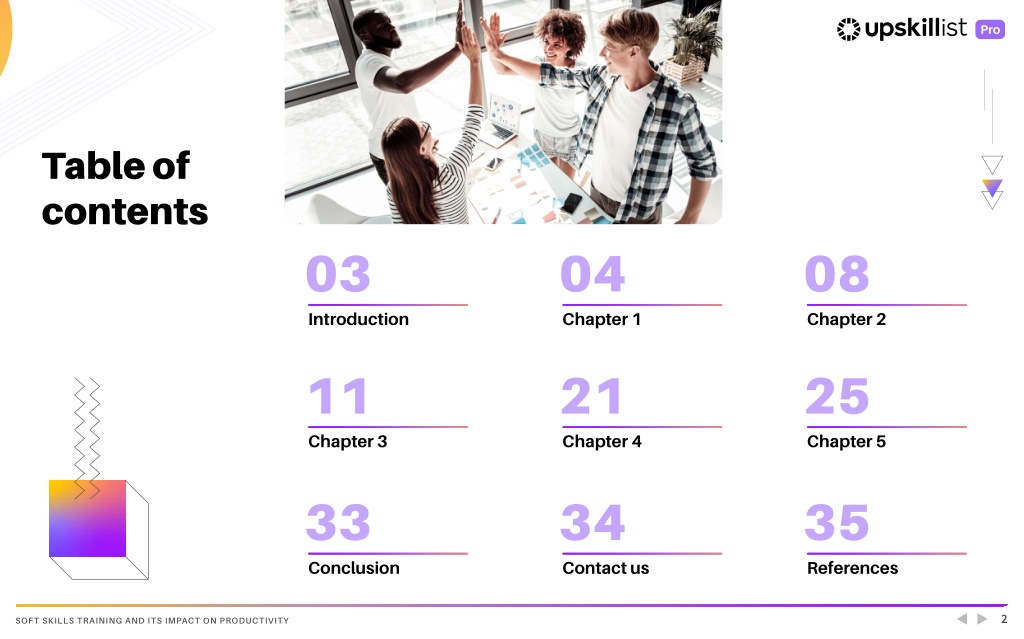 upskillist Pro

Table of contents

03
Introduction

04
Chapter 1

08
Chapter 2

11
Chapter 3

21
Chapter 4

25
Chapter 5

33
Conclusion

34
Contact us

35
References

SOFT SKILLS TRAINING AND ITS IMPACT ON PRODUCTIVITY

2